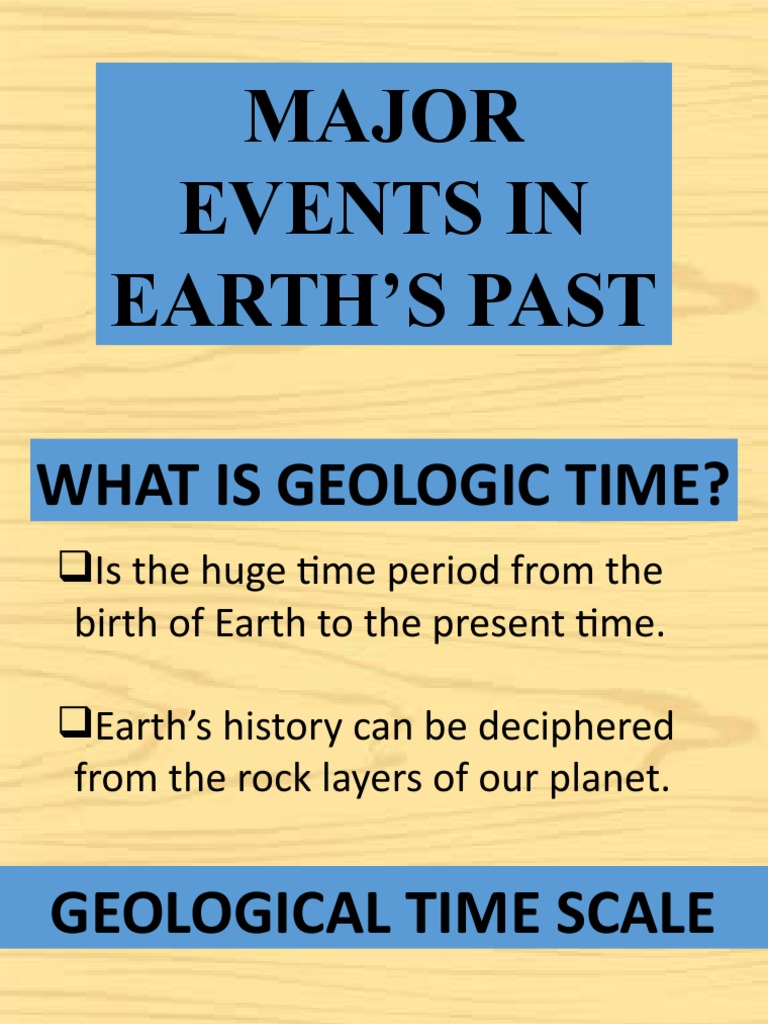 MAJOR EVENTS IN EARTH’S PAST

WHAT IS GEOLOGIC TIME?

❑Is the huge time period from the birth of Earth to the present time.

❑Earth’s history can be deciphered from the rock layers of our planet.

GEOLOGICAL TIME SCALE